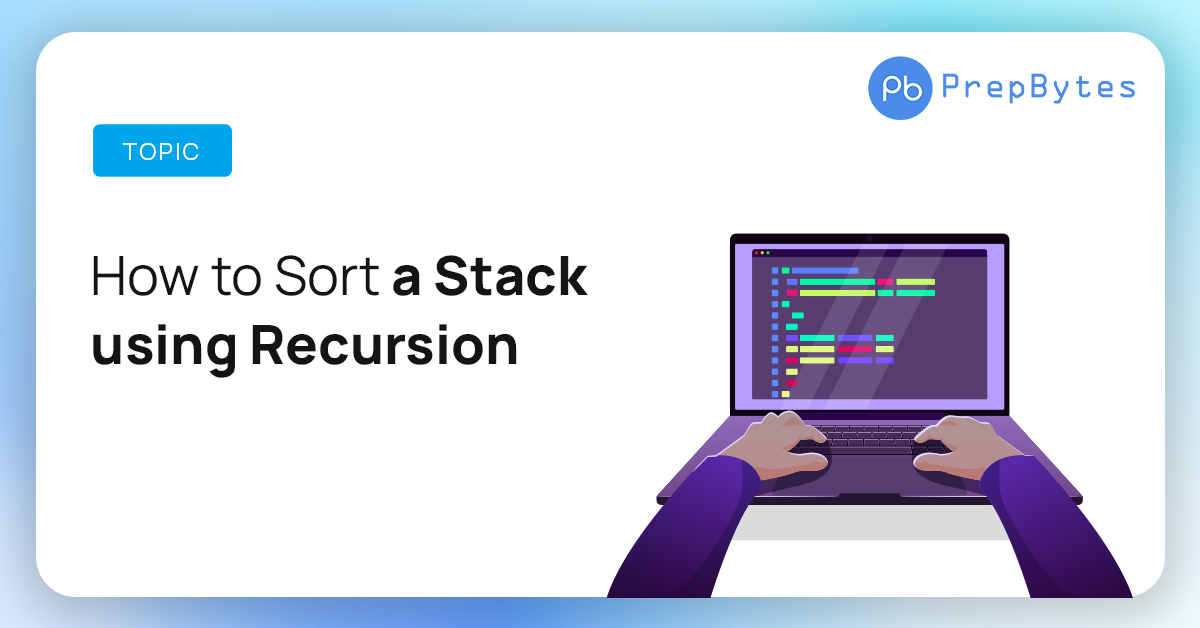 Pb PrepBytes

TOPIC

How to Sort a Stack using Recursion